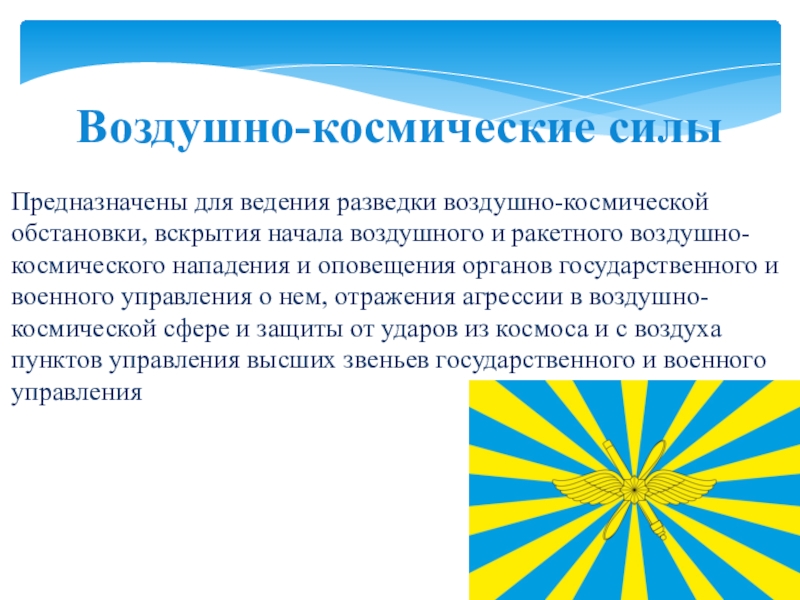 Воздушно-космические силы

Предназначены для ведения разведки воздушно-космической обстановки, вскрытия начала воздушного и ракетного воздушно-космического нападения и оповещения органов государственного и военного управления о нем, отражения агрессии в воздушно-космической сфере и защиты от ударов из космоса и с воздуха пунктов управления высших звеньев государственного и военного управления